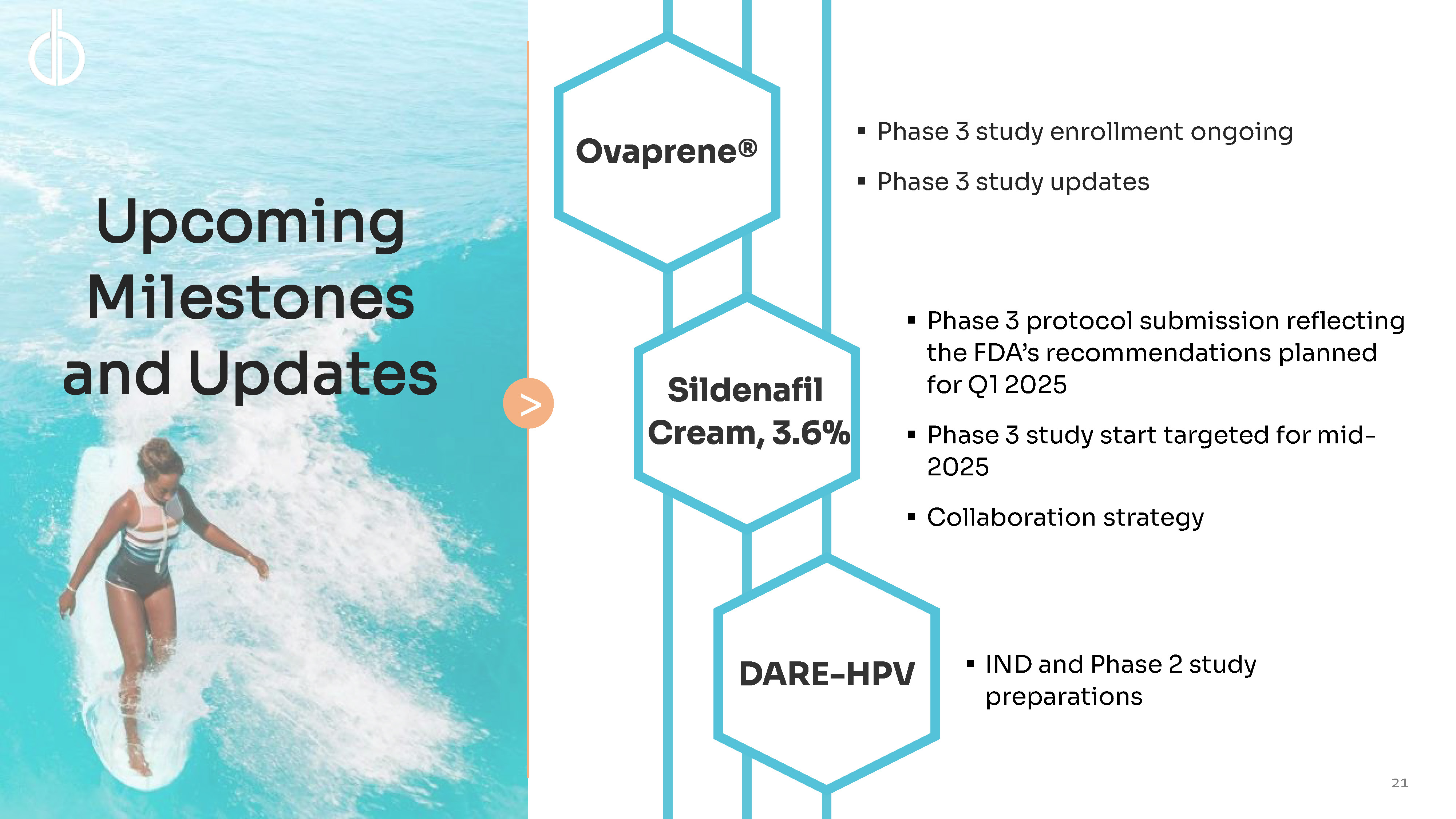 Upcoming Milestones and Updates

>

Ovaprene®

▪ Phase 3 study enrollment ongoing

▪ Phase 3 study updates

Sildenafil Cream, 3.6%

▪ Phase 3 protocol submission reflecting the FDA's recommendations planned for Q1 2025

▪ Phase 3 study start targeted for mid-2025

▪ Collaboration strategy

DARE-HPV

▪ IND and Phase 2 study preparations

21